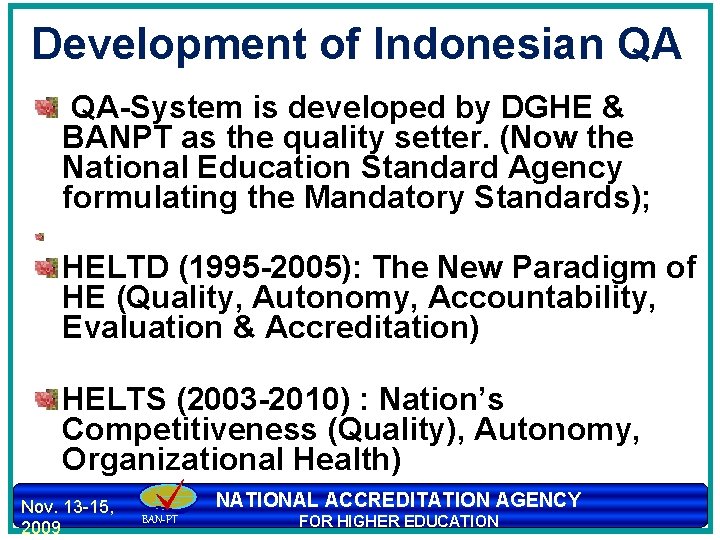 Development of Indonesian QA

QA-System is developed by DGHE & BANPT as the quality setter. (Now the National Education Standard Agency formulating the Mandatory Standards);

HELTD (1995-2005): The New Paradigm of HE (Quality, Autonomy, Accountability, Evaluation & Accreditation)

HELTS (2003-2010) : Nation's Competitiveness (Quality), Autonomy, Organizational Health)

Nov. 13-15, 2009

BAN-PT

NATIONAL ACCREDITATION AGENCY FOR HIGHER EDUCATION